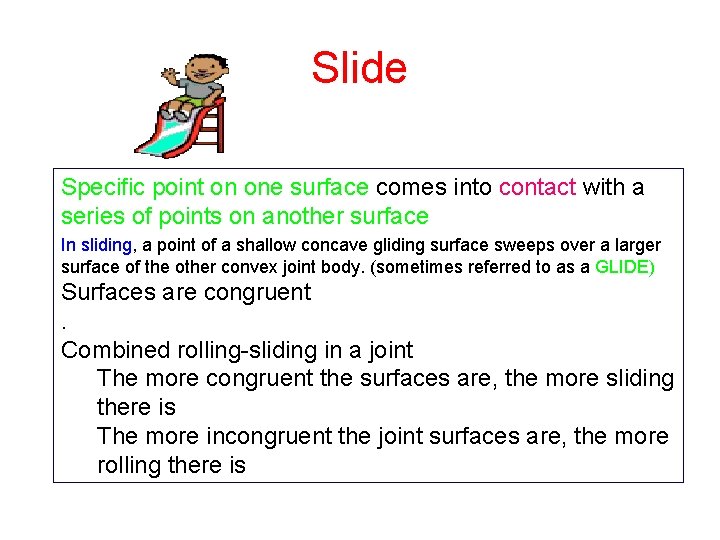 Slide

Specific point on one surface comes into contact with a series of points on another surface

In sliding, a point of a shallow concave gliding surface sweeps over a larger surface of the other convex joint body. (sometimes referred to as a GLIDE)

Surfaces are congruent

.

Combined rolling-sliding in a joint

The more congruent the surfaces are, the more sliding there is

The more incongruent the joint surfaces are, the more rolling there is